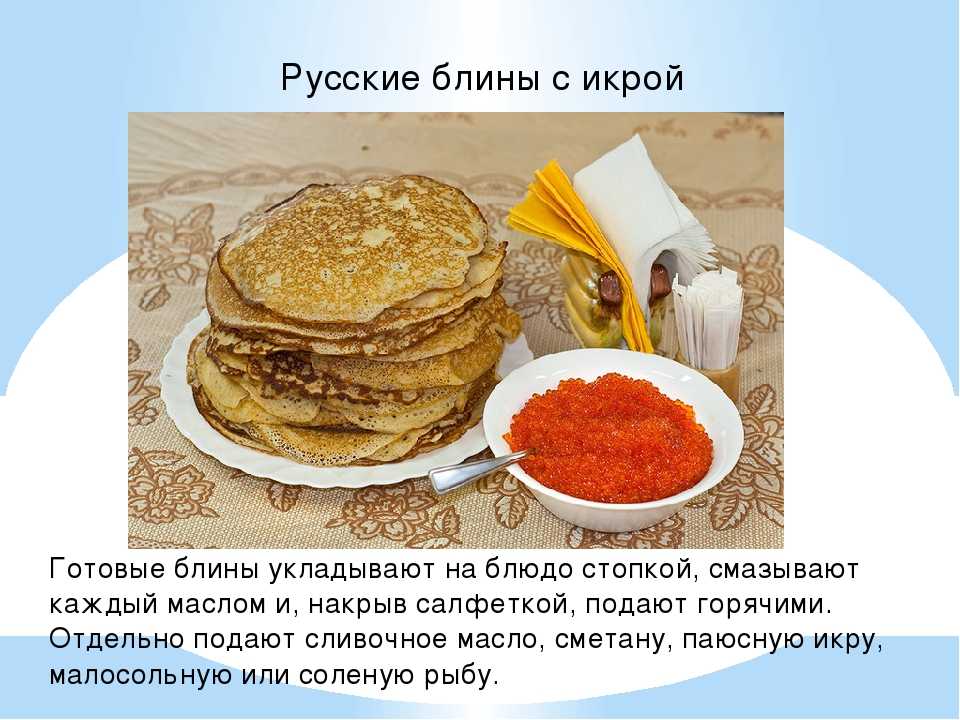 Русские блины с икрой

Готовые блины укладывают на блюдо стопкой, смазывают каждый маслом и, накрыв салфеткой, подают горячими. Отдельно подают сливочное масло, сметану, паюсную икру, малосольную или соленую рыбу.